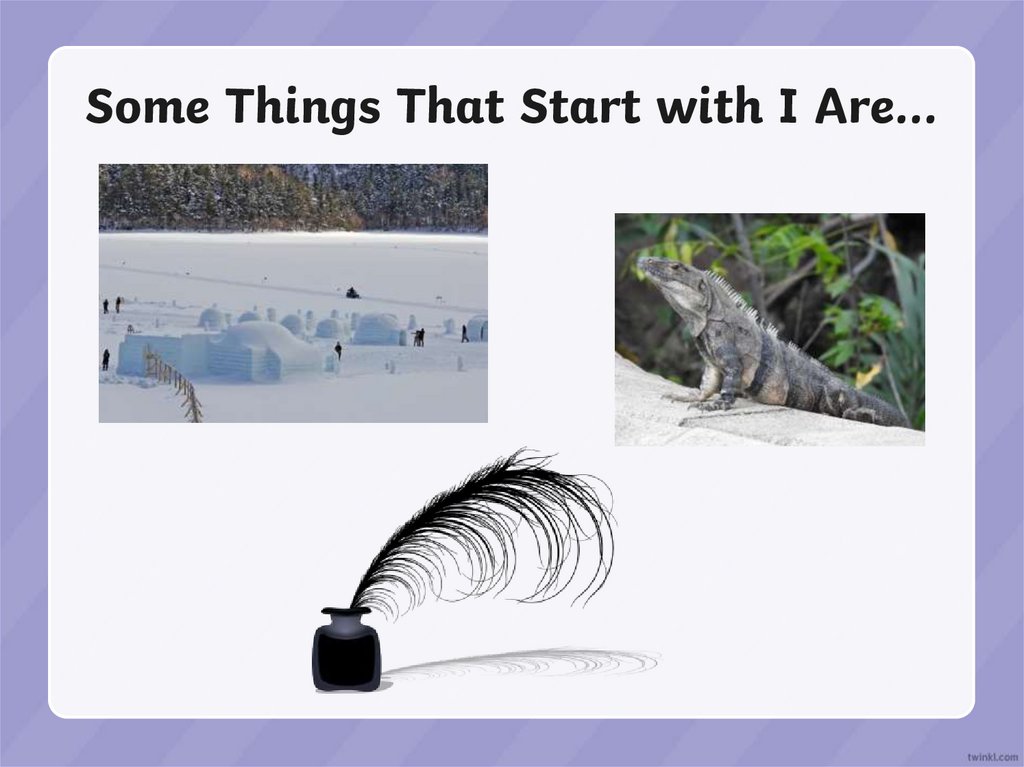 Some Things That Start with I Are…

twinkl.com